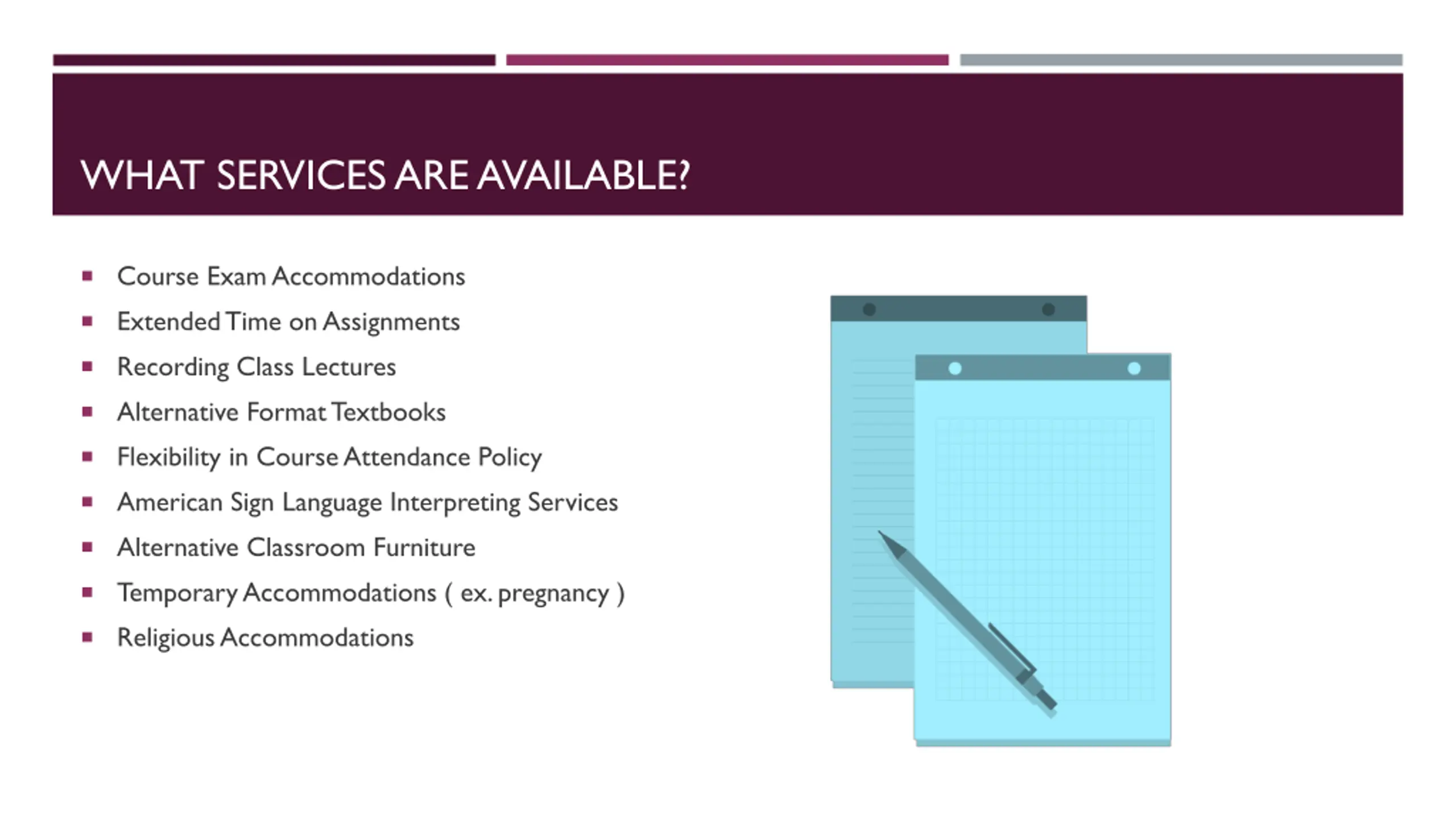 WHAT SERVICES ARE AVAILABLE?

- Course Exam Accommodations
- Extended Time on Assignments
- Recording Class Lectures
- Alternative Format Textbooks
- Flexibility in Course Attendance Policy
- American Sign Language Interpreting Services
- Alternative Classroom Furniture
- Temporary Accommodations ( ex. pregnancy )
- Religious Accommodations